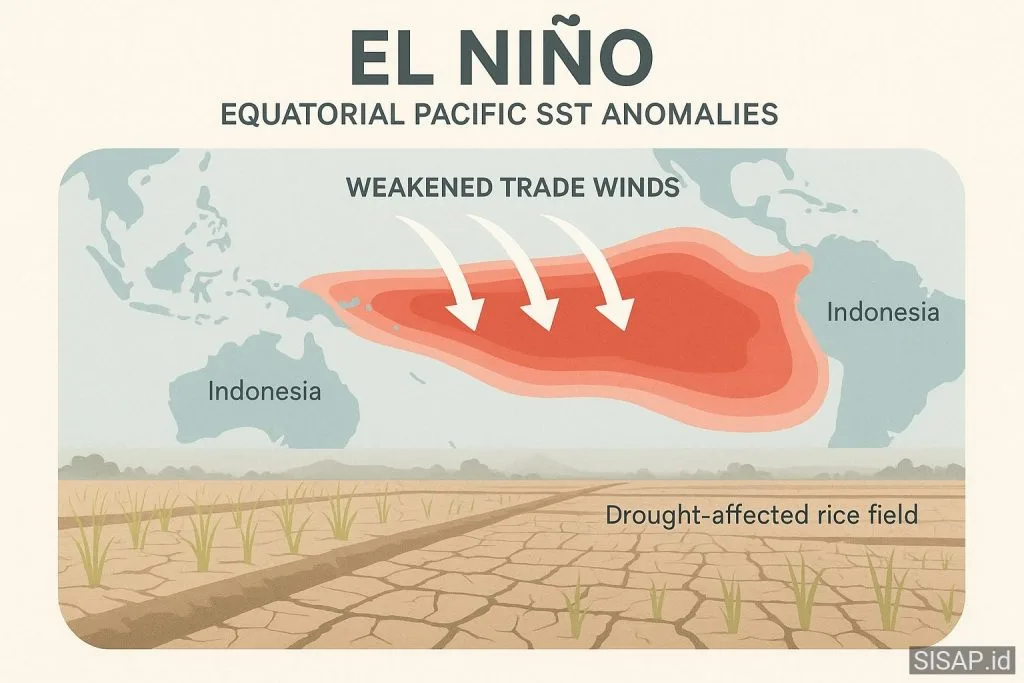 EL NIÑO

EQUATORIAL PACIFIC SST ANOMALIES

WEAKENED TRADE WINDS

Indonesia

Indonesia

Drought-affected rice field

SISAP.id